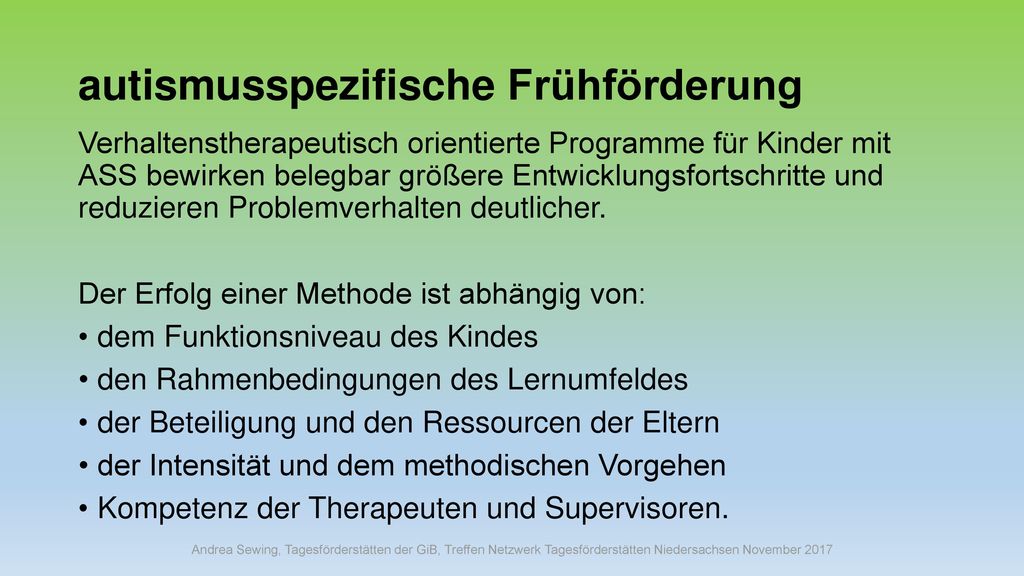 autismusspezifische Frühförderung

Verhaltenstherapeutisch orientierte Programme für Kinder mit ASS bewirken belegbar größere Entwicklungsfortschritte und reduzieren Problemverhalten deutlicher.

Der Erfolg einer Methode ist abhängig von:
• dem Funktionsniveau des Kindes
• den Rahmenbedingungen des Lernumfeldes
• der Beteiligung und den Ressourcen der Eltern
• der Intensität und dem methodischen Vorgehen
• Kompetenz der Therapeuten und Supervisoren.

Andrea Sewing, Tagesförderstätten der GiB, Treffen Netzwerk Tagesförderstätten Niedersachsen November 2017